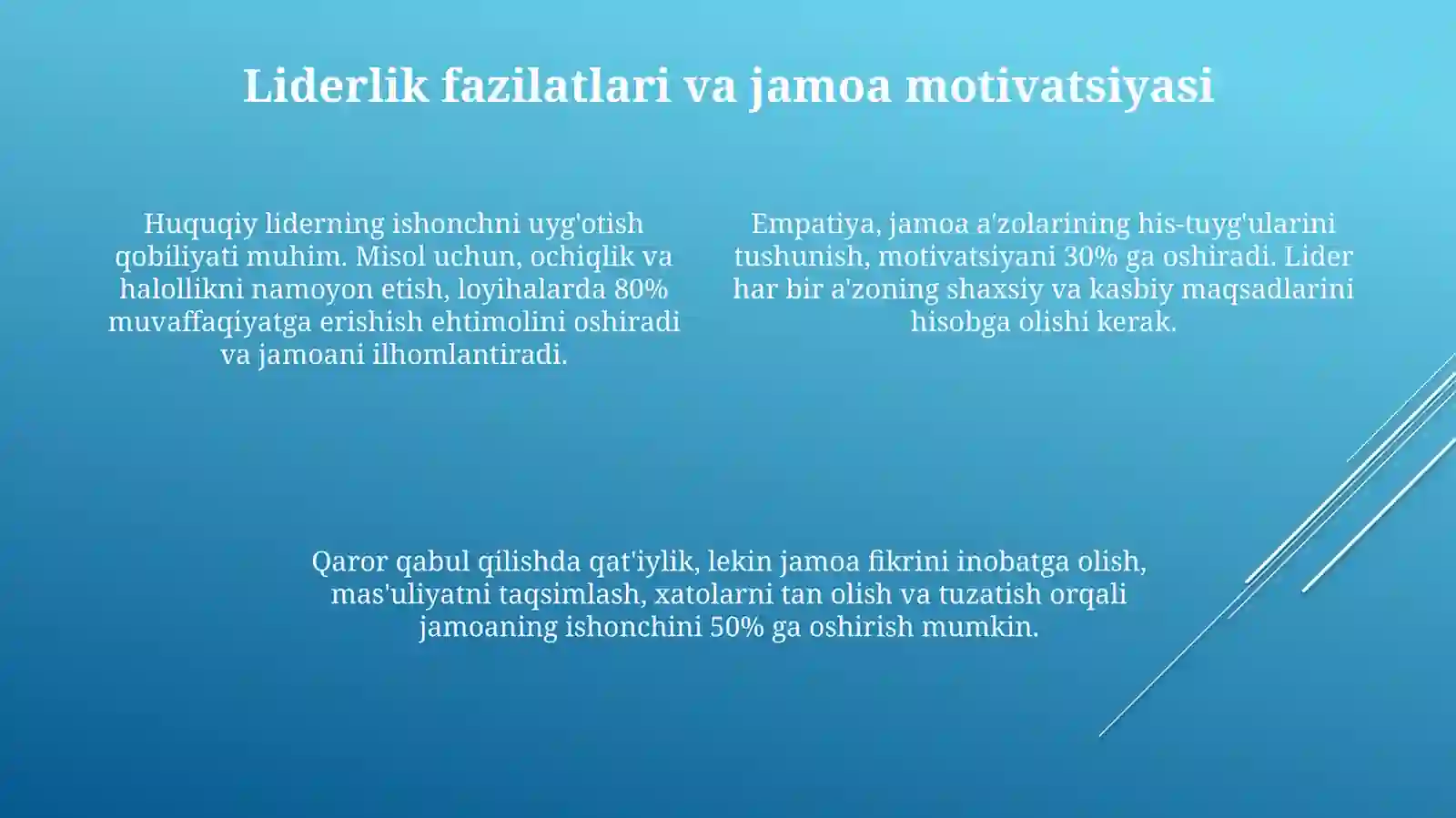 Liderlik fazilatlari va jamoa motivatsiyasi

Huquqiy liderning ishonchni uyg'otish qobiliyati muhim. Misol uchun, ochiqlik va halollikni namoyon etish, loyihalarda 80% muvaffaqiyatga erishish ehtimolini oshiradi va jamoani ilhomlantiradi.

Empatiya, jamoa a'zolarining his-tuyg'ularini tushunish, motivatsiyani 30% ga oshiradi. Lider har bir a'zoning shaxsiy va kasbiy maqsadlarini hisobga olishi kerak.

Qaror qabul qilishda qat'iylik, lekin jamoa fikrini inobatga olish, mas'uliyatni taqsimlash, xatolarni tan olish va tuzatish orqali jamoaning ishonchini 50% ga oshirish mumkin.